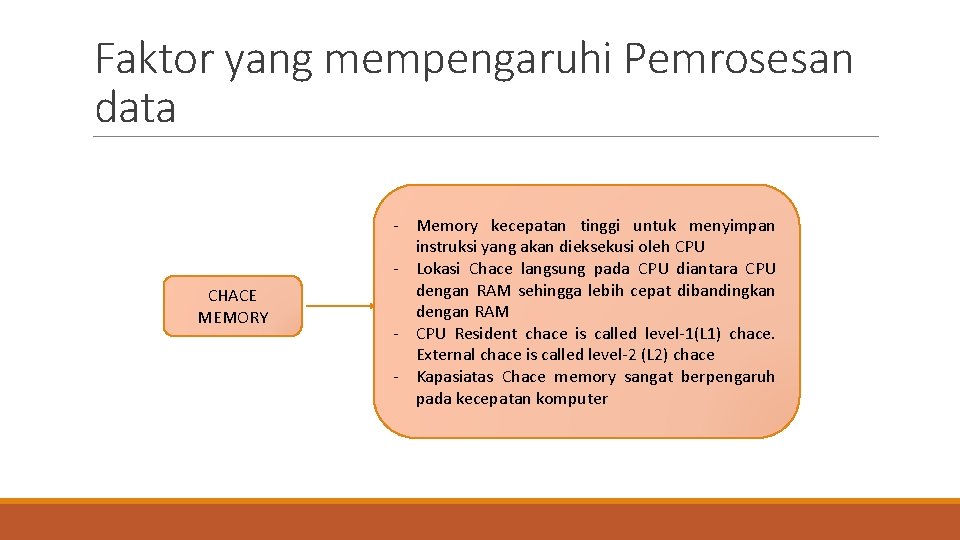 Faktor yang mempengaruhi Pemrosesan data

CHACE MEMORY

- Memory kecepatan tinggi untuk menyimpan instruksi yang akan dieksekusi oleh CPU
- Lokasi Chace langsung pada CPU diantara CPU dengan RAM sehingga lebih cepat dibandingkan dengan RAM
- CPU Resident chace is called level-1(L1) chace. External chace is called level-2 (L2) chace
- Kapasiatas Chace memory sangat berpengaruh pada kecepatan komputer